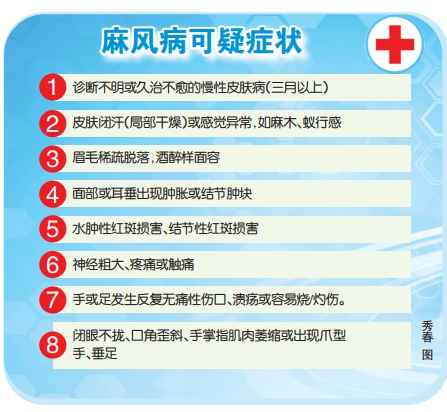 麻风病可疑症状

1 诊断不明或久治不愈的慢性皮肤病(三月以上)

2 皮肤闭汗(局部干燥)或感觉异常,如麻木、蚁行感

3 眉毛稀疏脱落,酒醉样面容

4 面部或耳垂出现肿胀或结节肿块

5 水肿性红斑损害、结节性红斑损害

6 神经粗大、疼痛或触痛

7 手或足发生反复无痛性伤口、溃疡或容易烧/灼伤。

8 闭眼不拢、口角歪斜、手掌指肌肉萎缩或出现爪型手、垂足

秀春 图